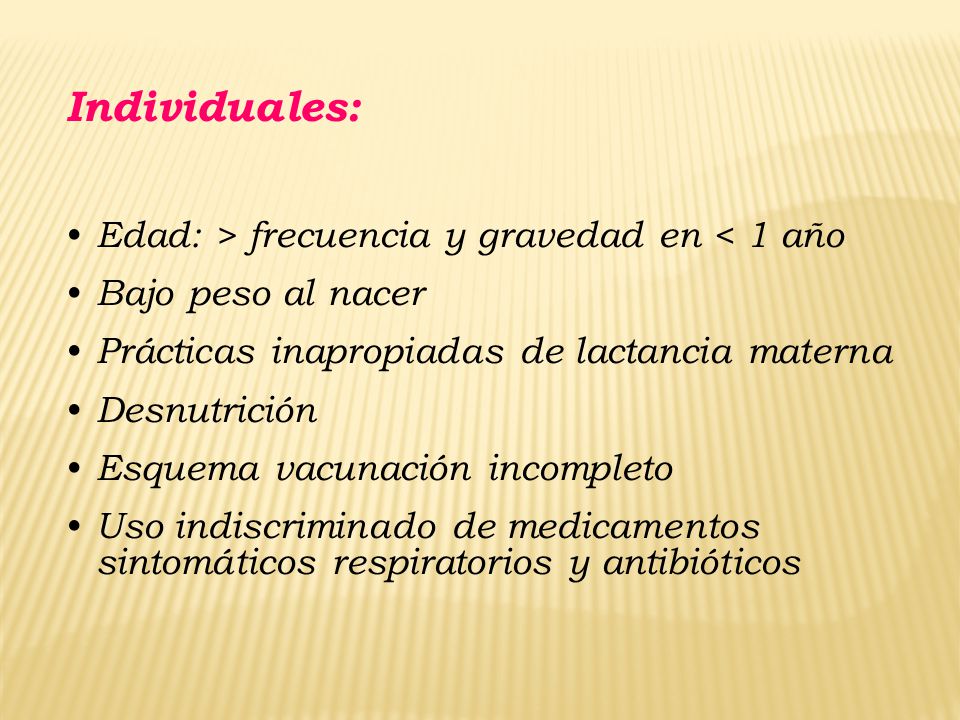 Individuales:

• Edad: > frecuencia y gravedad en < 1 año
• Bajo peso al nacer
• Prácticas inapropiadas de lactancia materna
• Desnutrición
• Esquema vacunación incompleto
• Uso indiscriminado de medicamentos sintomáticos respiratorios y antibióticos